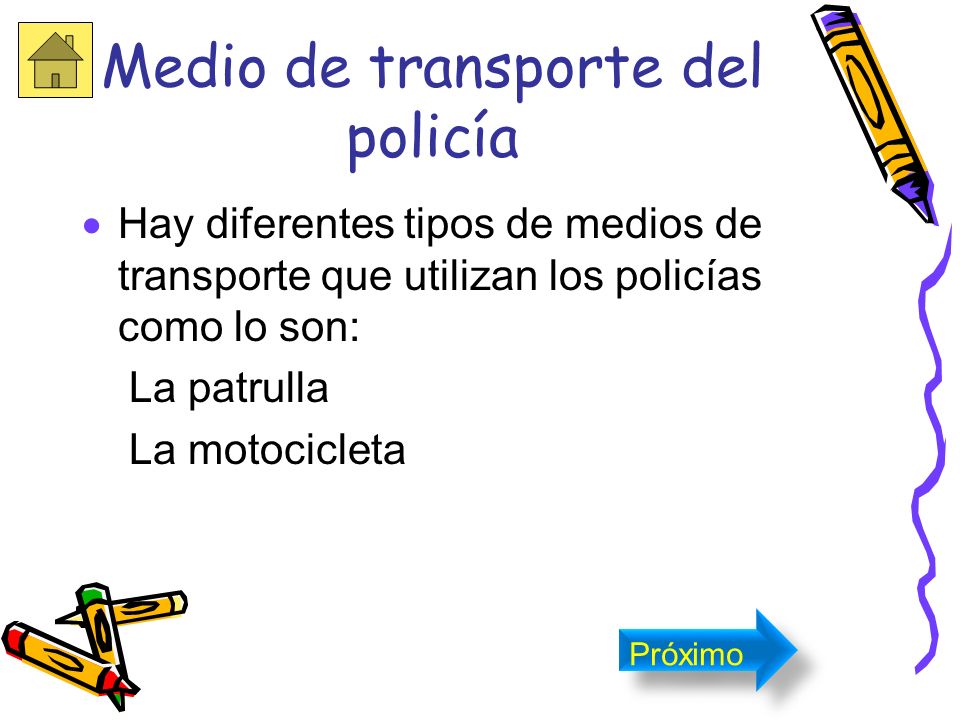 Medio de transporte del policía

• Hay diferentes tipos de medios de transporte que utilizan los policías como lo son:

La patrulla

La motocicleta

Próximo